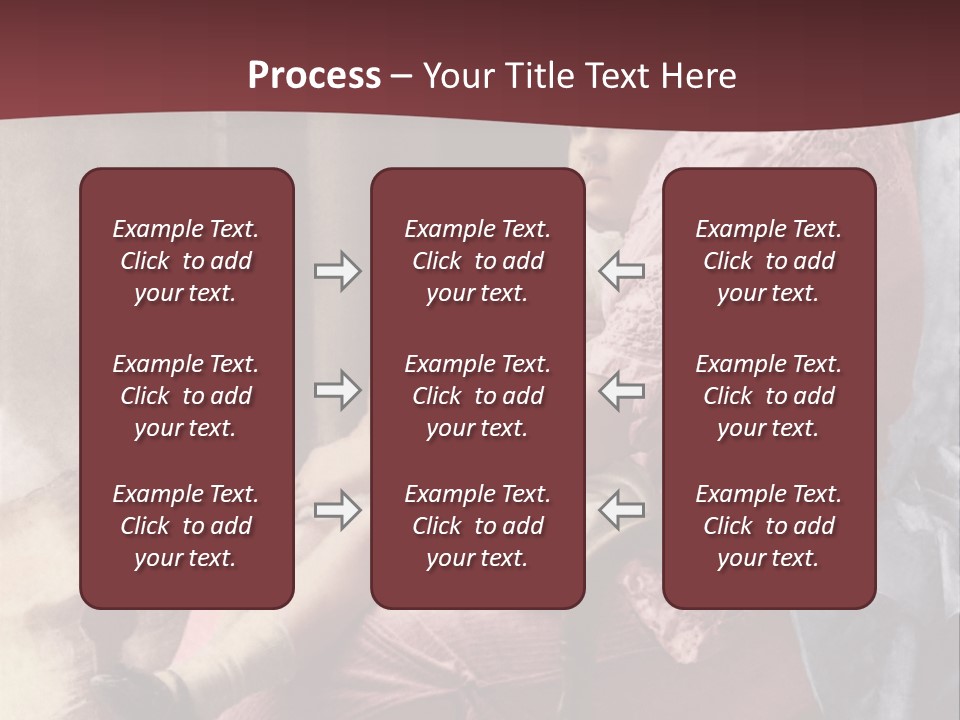 Process – Your Title Text Here

Example Text. Click to add your text.

Example Text. Click to add your text.

Example Text. Click to add your text.

Example Text. Click to add your text.

Example Text. Click to add your text.

Example Text. Click to add your text.

Example Text. Click to add your text.

Example Text. Click to add your text.

Example Text. Click to add your text.